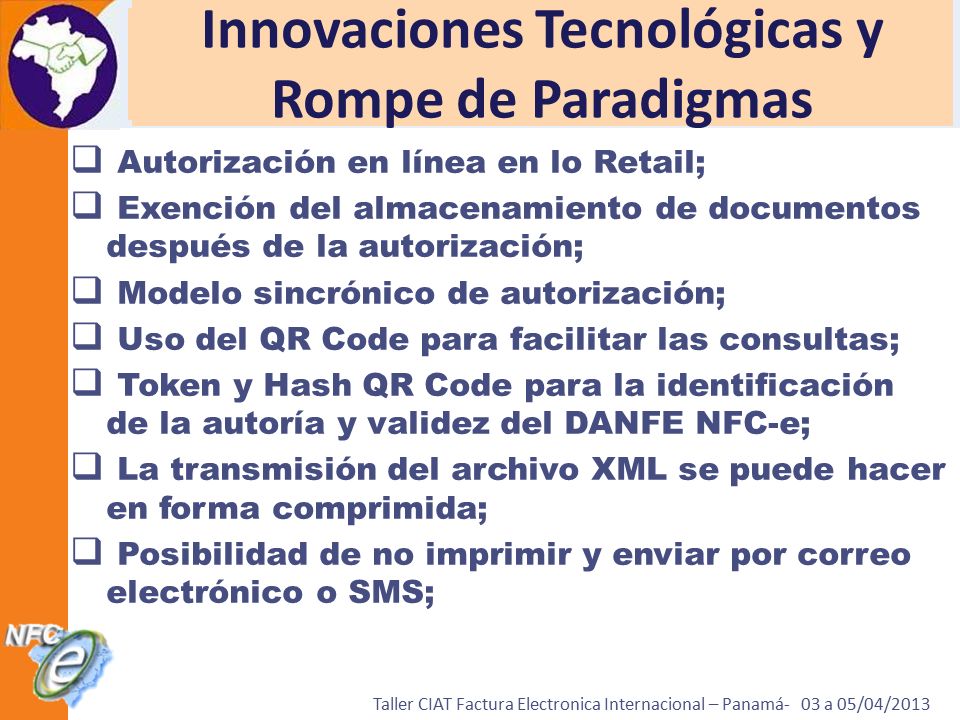 Innovaciones Tecnológicas y Rompe de Paradigmas

❑ Autorización en línea en lo Retail;

❑ Exención del almacenamiento de documentos después de la autorización;

❑ Modelo sincrónico de autorización;

❑ Uso del QR Code para facilitar las consultas;

❑ Token y Hash QR Code para la identificación de la autoría y validez del DANFE NFC-e;

❑ La transmisión del archivo XML se puede hacer en forma comprimida;

❑ Posibilidad de no imprimir y enviar por correo electrónico o SMS;

NFC e

Taller CIAT Factura Electronica Internacional – Panamá- 03 a 05/04/2013